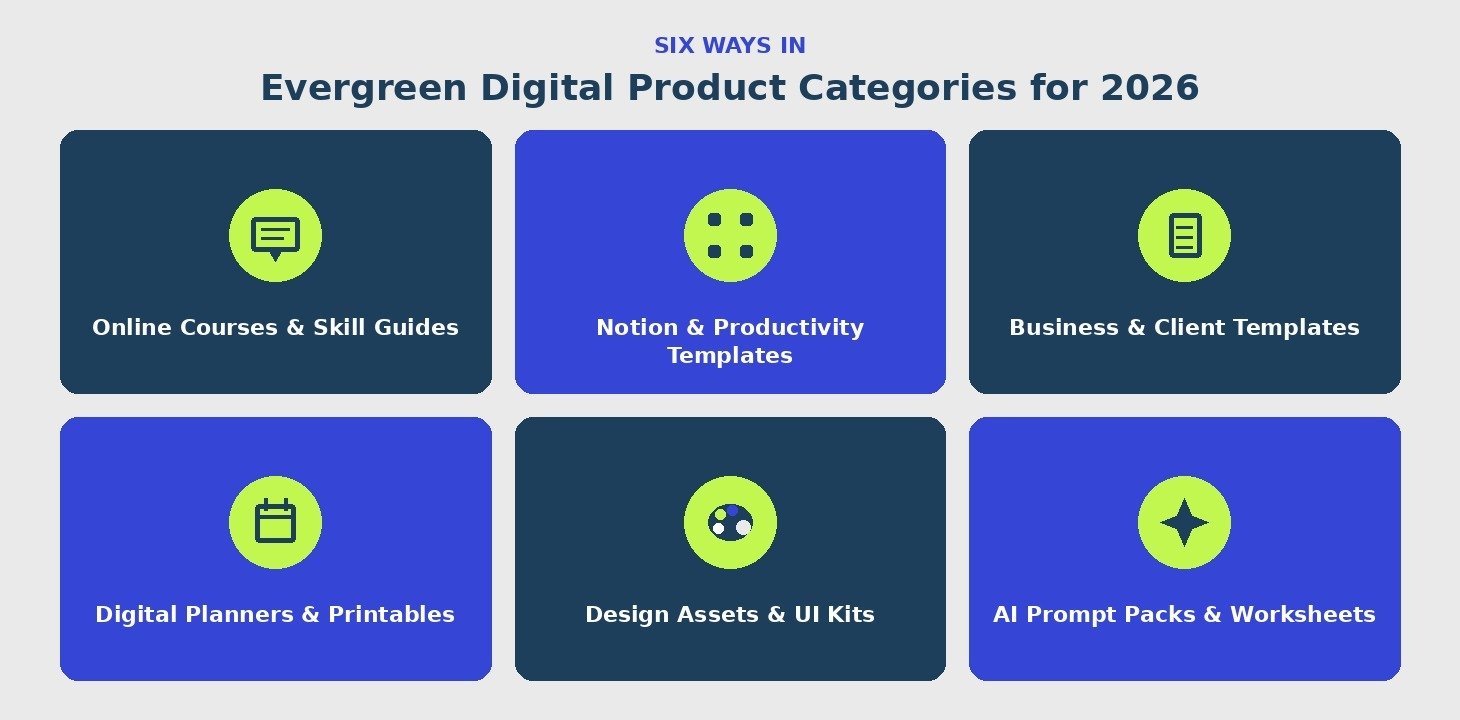 SIX WAYS IN

Evergreen Digital Product Categories for 2026

Online Courses & Skill Guides

Notion & Productivity Templates

Business & Client Templates

Digital Planners & Printables

Design Assets & UI Kits

AI Prompt Packs & Worksheets